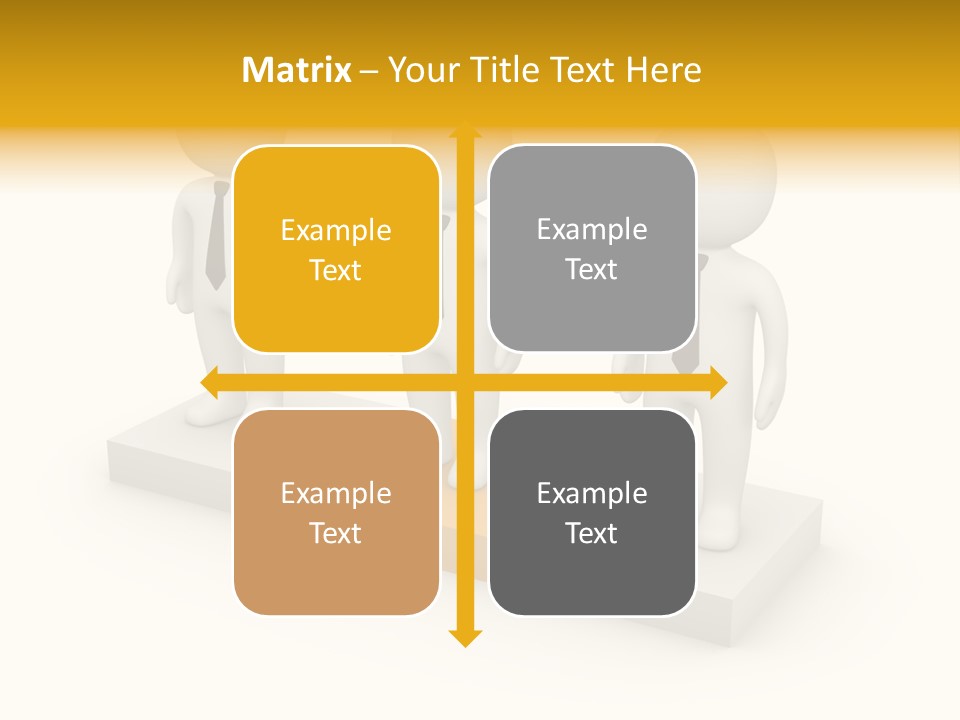 Matrix – Your Title Text Here

Example Text

Example Text

Example Text

Example Text